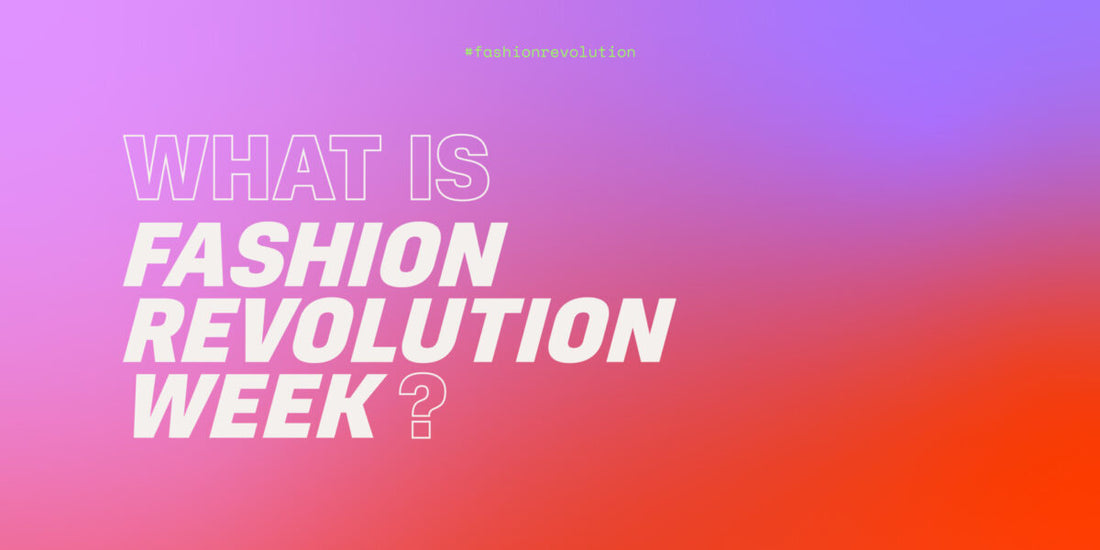 #fashionrevolution

WHAT IS
FASHION
REVOLUTION
WEEK ?